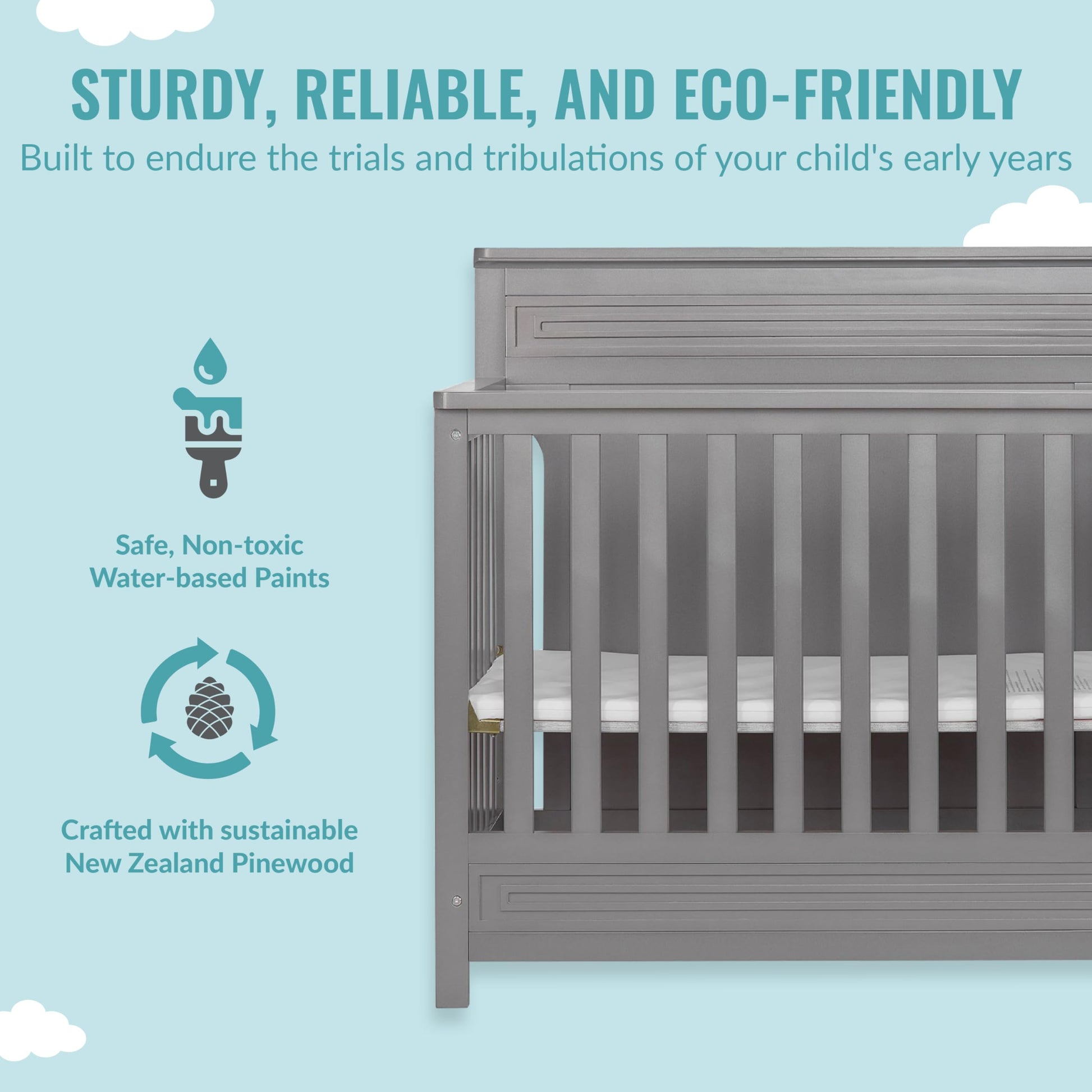 STURDY, RELIABLE, AND ECO-FRIENDLY

Built to endure the trials and tribulations of your child's early years

Safe, Non-toxic Water-based Paints

Crafted with sustainable New Zealand Pinewood